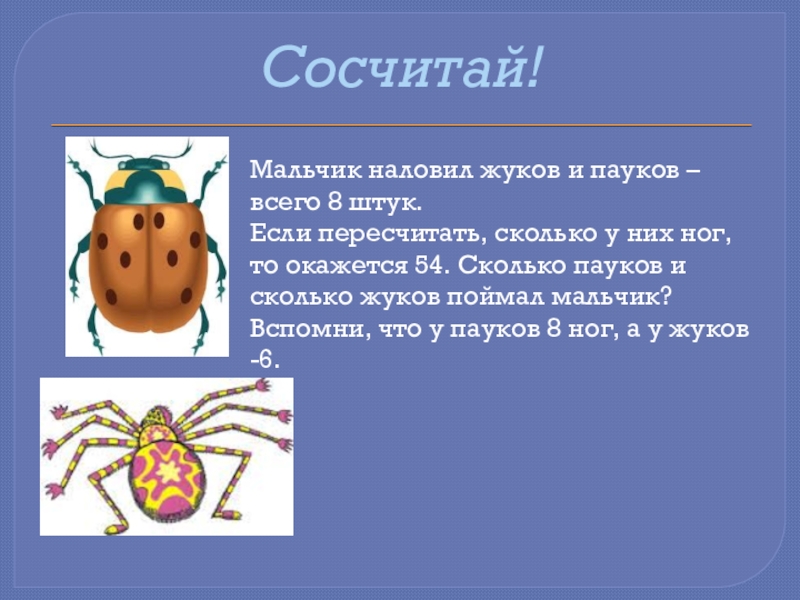 Сосчитай!

Мальчик наловил жуков и пауков – всего 8 штук.
Если пересчитать, сколько у них ног, то окажется 54. Сколько пауков и сколько жуков поймал мальчик?
Вспомни, что у пауков 8 ног, а у жуков -6.